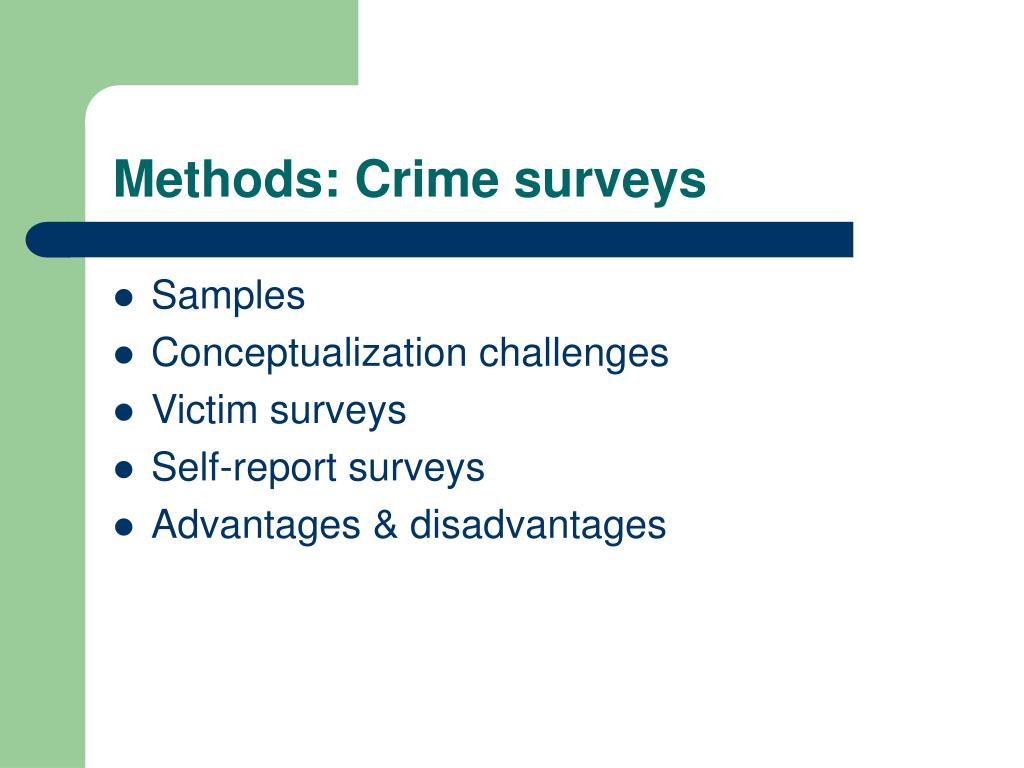 Methods: Crime surveys

- Samples
- Conceptualization challenges
- Victim surveys
- Self-report surveys
- Advantages & disadvantages